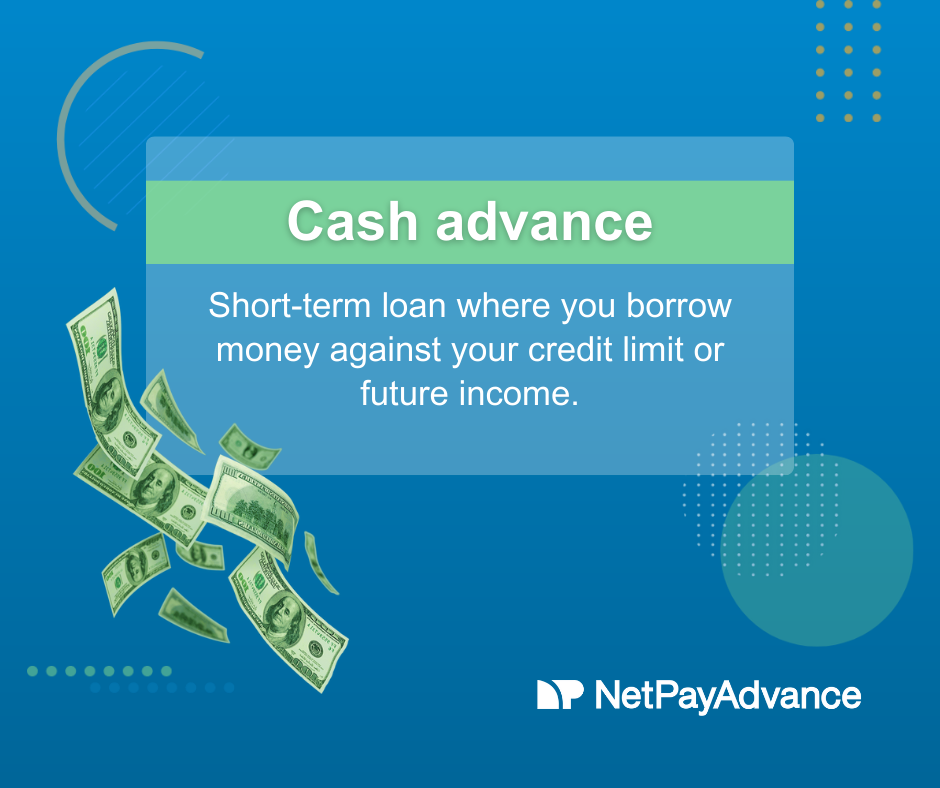 Cash advance

Short-term loan where you borrow money against your credit limit or future income.

NetPayAdvance